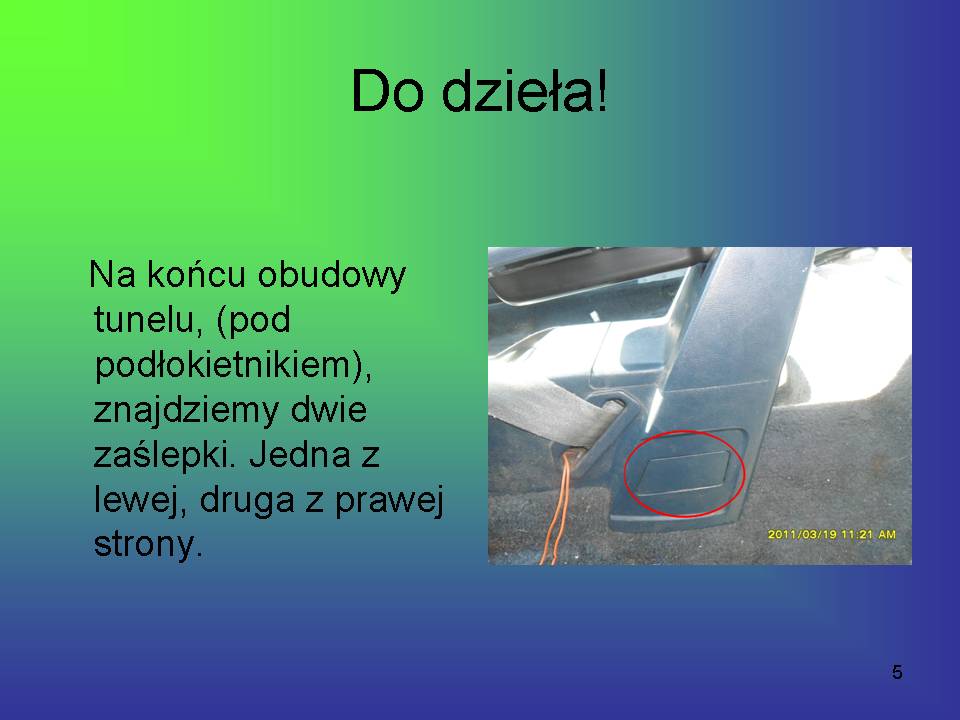 Do dzieła!

Na końcu obudowy tunelu, (pod podłokietnikiem), znajdziemy dwie zaślepki. Jedna z lewej, druga z prawej strony.

2011/03/19 11:21 AM

5